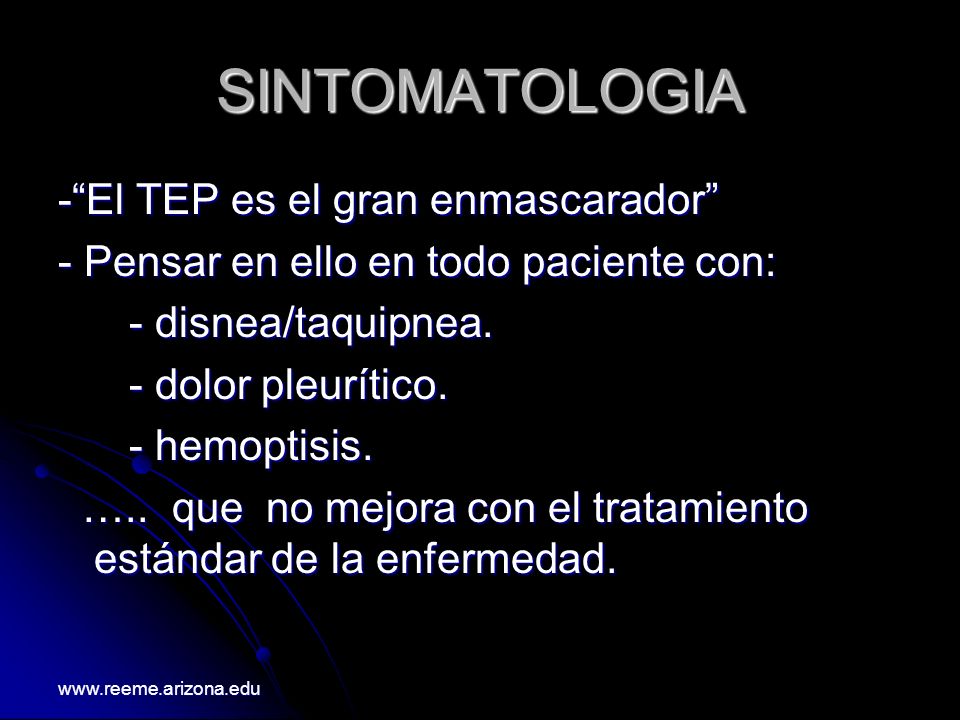 SINTOMATOLOGIA

-“El TEP es el gran enmascarador”

- Pensar en ello en todo paciente con:

- disnea/taquipnea.

- dolor pleurítico.

- hemoptisis.

….. que no mejora con el tratamiento estándar de la enfermedad.

www.reeme.arizona.edu